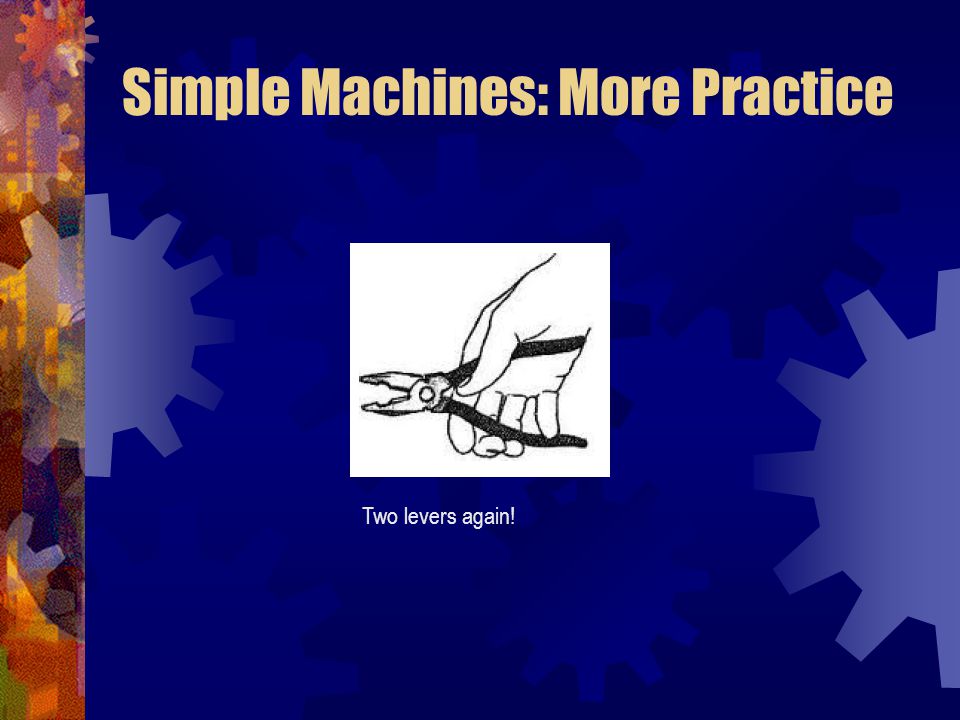 Simple Machines: More Practice

Two levers again!